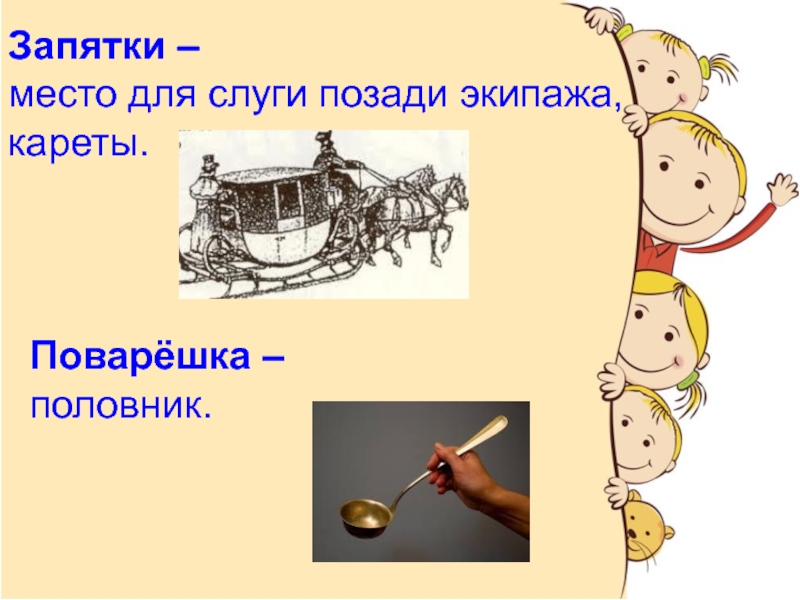 Запятки –
место для слуги позади экипажа, кареты.

Поварёшка –
половник.